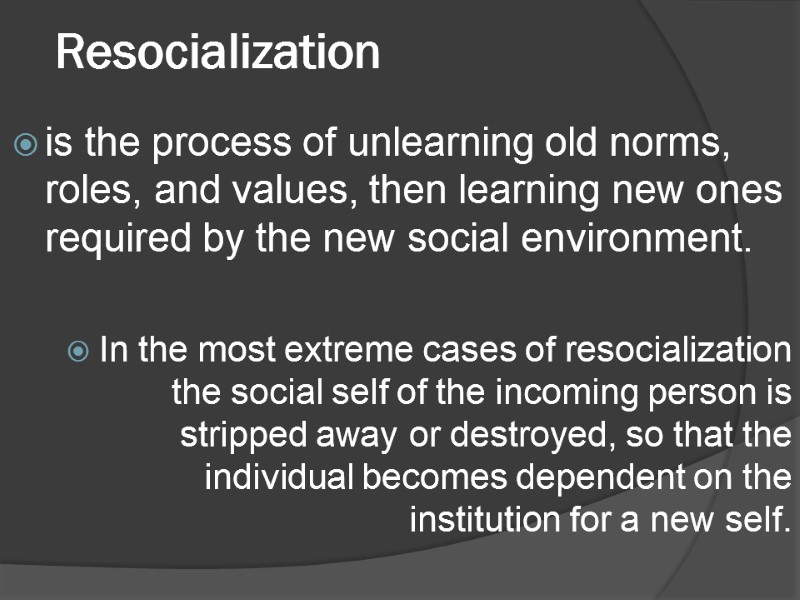 Resocialization

is the process of unlearning old norms, roles, and values, then learning new ones required by the new social environment.

In the most extreme cases of resocialization the social self of the incoming person is stripped away or destroyed, so that the individual becomes dependent on the institution for a new self.